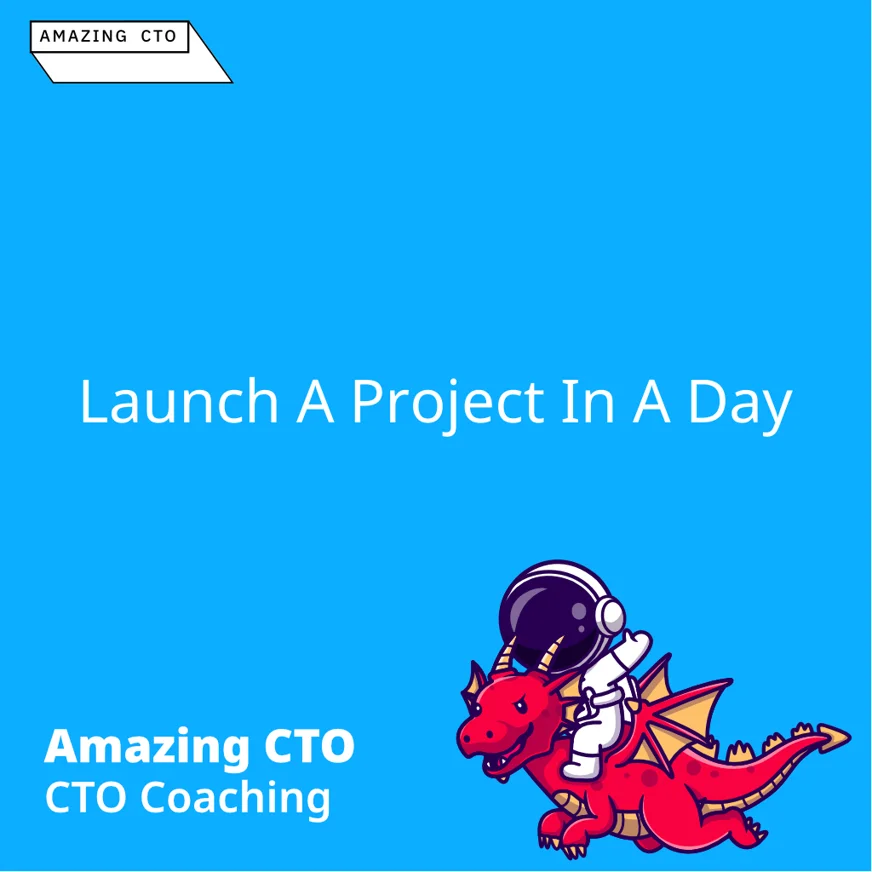 AMAZING CTO

Launch A Project In A Day

Amazing CTO
CTO Coaching